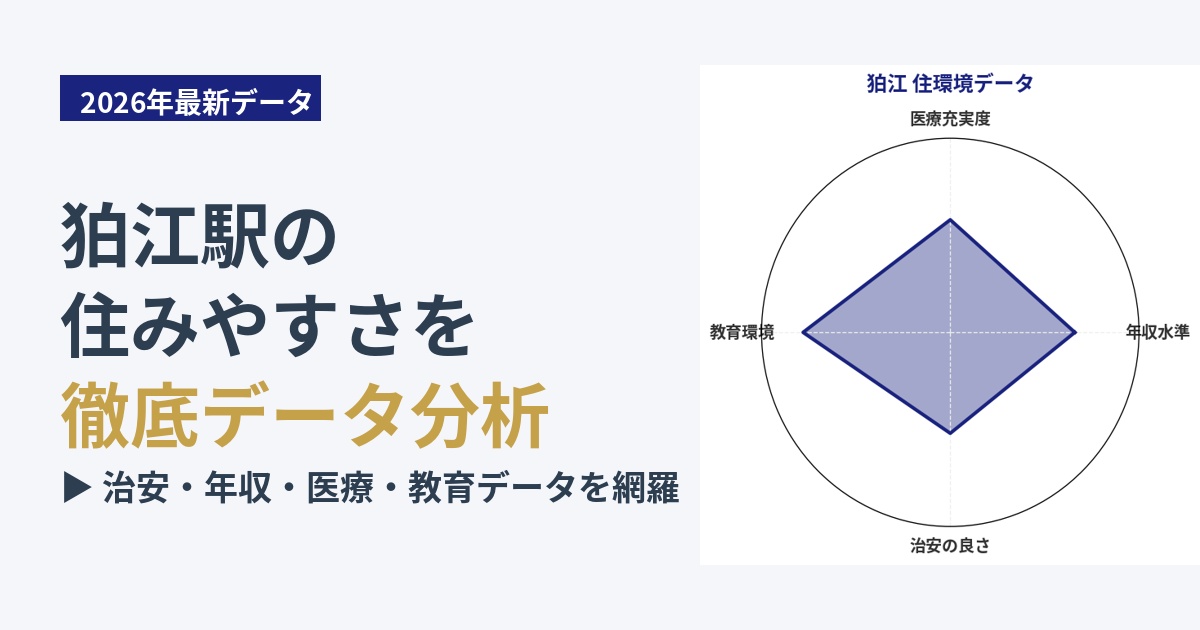 2026年最新データ

狛江駅の
住みやすさを
徹底データ分析

▶ 治安・年収・医療・教育データを網羅

狛江 住環境データ

医療充実度

教育環境

年収水準

治安の良さ